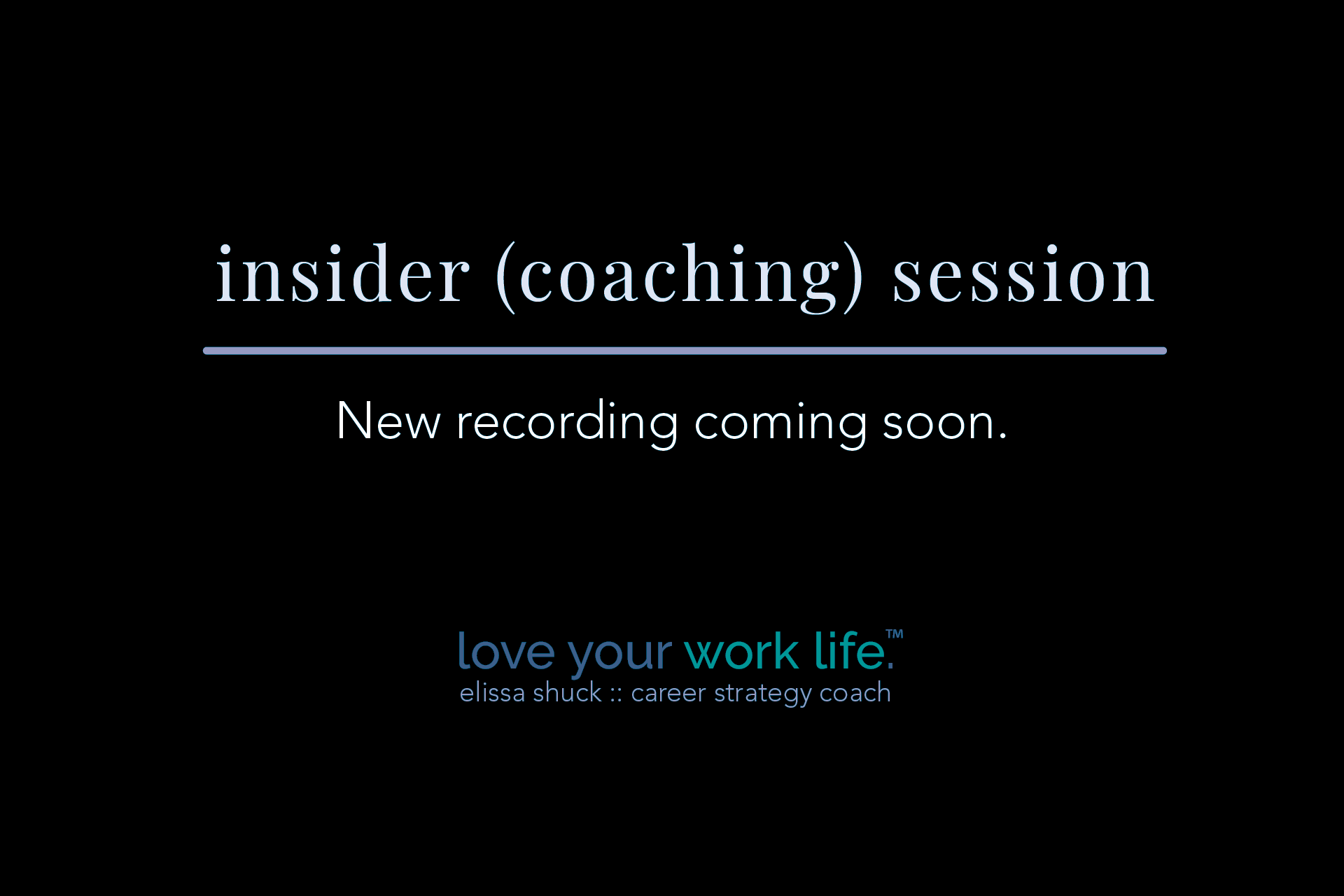 insider (coaching) session

New recording coming soon.

love your work life.™
elissa shuck :: career strategy coach